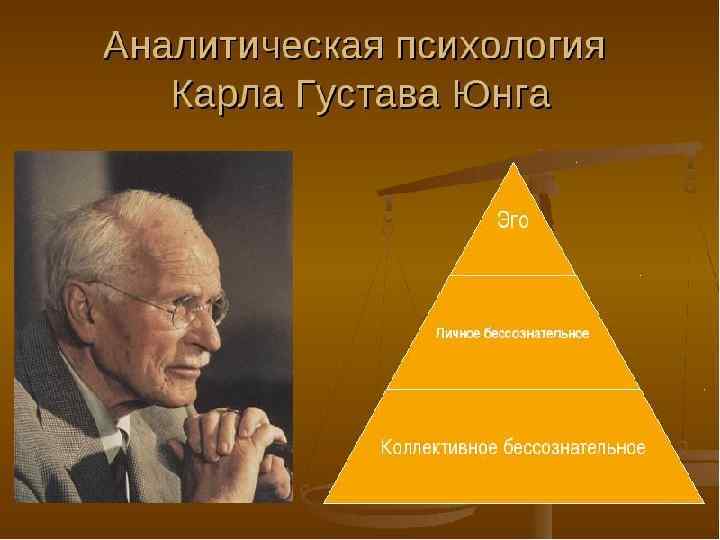 Аналитическая психология Карла Густава Юнга

Эго

Личное бессознательное

Коллективное бессознательное